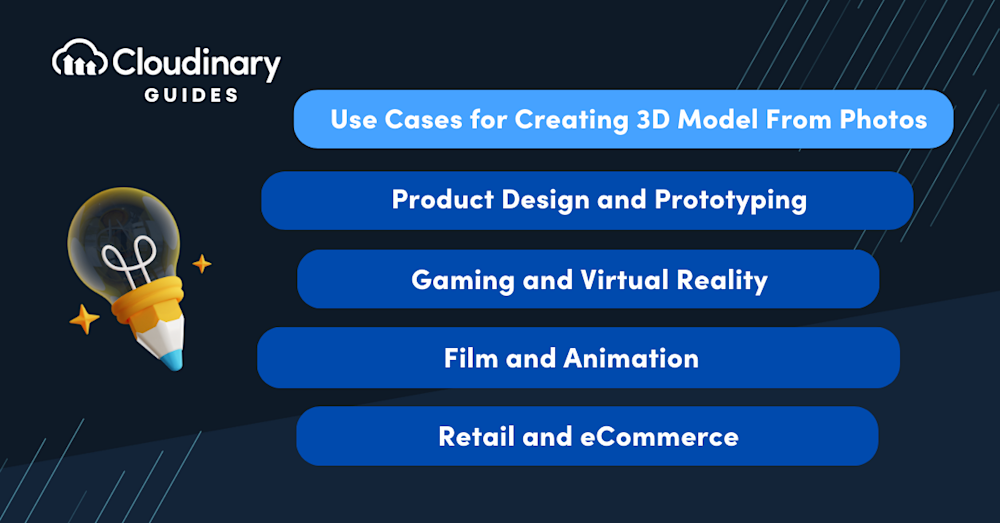 Cloudinary
GUIDES

Use Cases for Creating 3D Model From Photos

Product Design and Prototyping

Gaming and Virtual Reality

Film and Animation

Retail and eCommerce